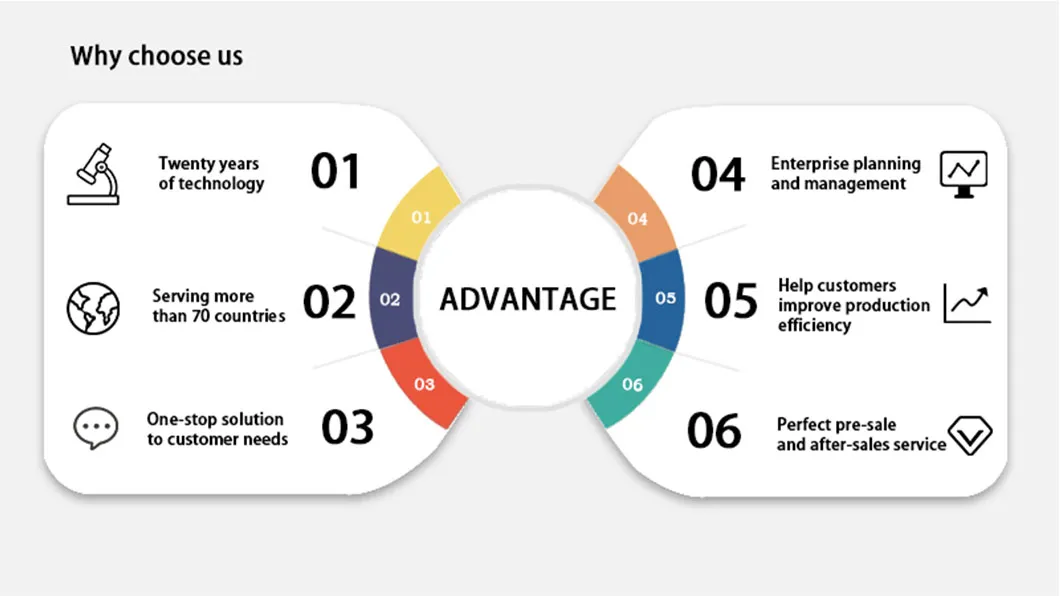 Why choose us

Twenty years of technology

01

01

Serving more than 70 countries

02

02

One-stop solution to customer needs

03

03

ADVANTAGE

04

04

Enterprise planning and management

05

05

Help customers improve production efficiency

06

06

Perfect pre-sale and after-sales service